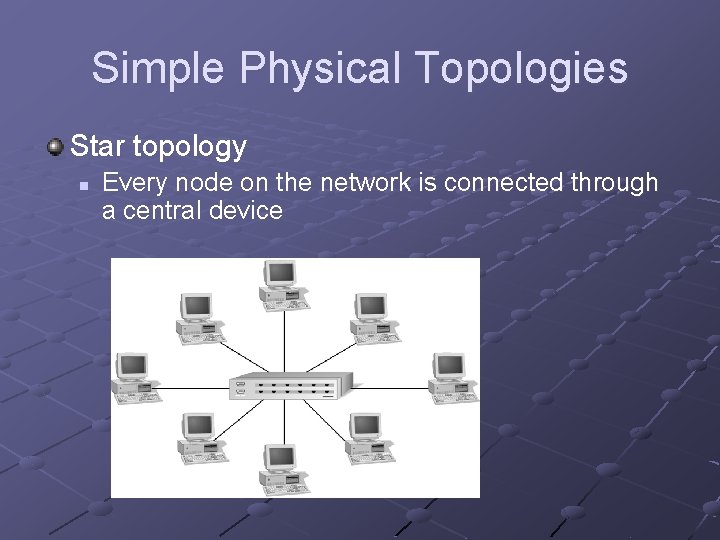 Simple Physical Topologies

Star topology

Every node on the network is connected through a central device